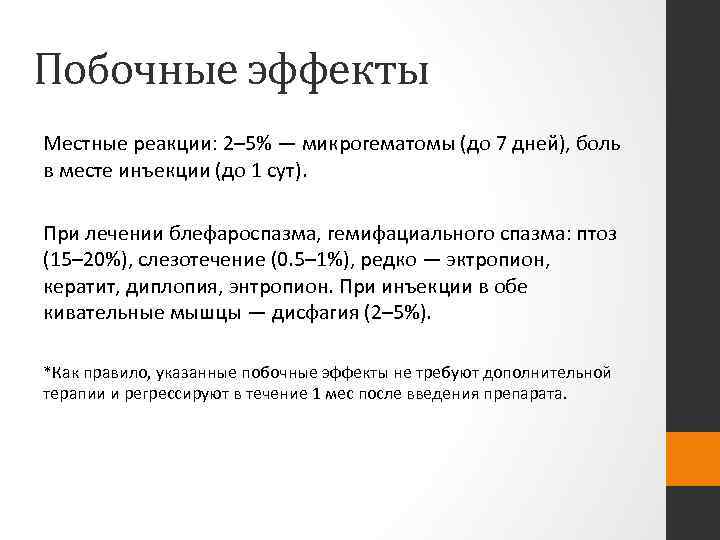 Побочные эффекты

Местные реакции: 2–5% — микрогематомы (до 7 дней), боль в месте инъекции (до 1 сут).

При лечении блефароспазма, гемифациального спазма: птоз (15–20%), слезотечение (0.5–1%), редко — эктропион, кератит, диплопия, энтропион. При инъекции в обе кивательные мышцы — дисфагия (2–5%).

*Как правило, указанные побочные эффекты не требуют дополнительной терапии и регрессируют в течение 1 мес после введения препарата.